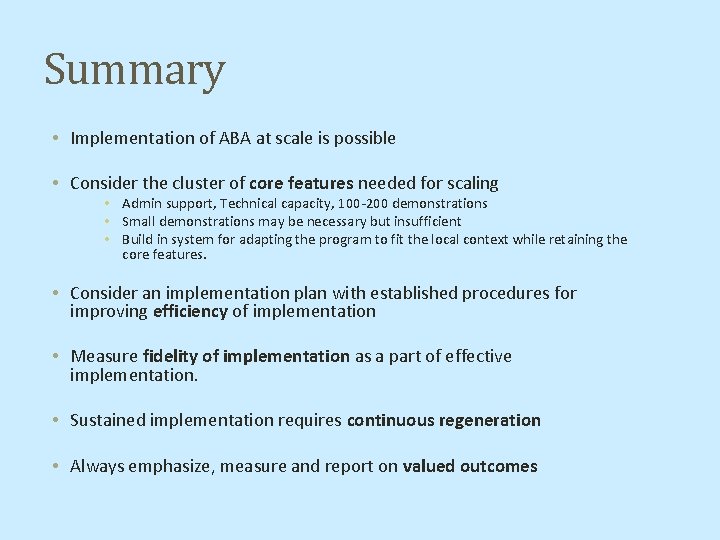 Summary

• Implementation of ABA at scale is possible

• Consider the cluster of core features needed for scaling
  • Admin support, Technical capacity, 100-200 demonstrations
  • Small demonstrations may be necessary but insufficient
  • Build in system for adapting the program to fit the local context while retaining the core features.

• Consider an implementation plan with established procedures for improving efficiency of implementation

• Measure fidelity of implementation as a part of effective implementation.

• Sustained implementation requires continuous regeneration

• Always emphasize, measure and report on valued outcomes